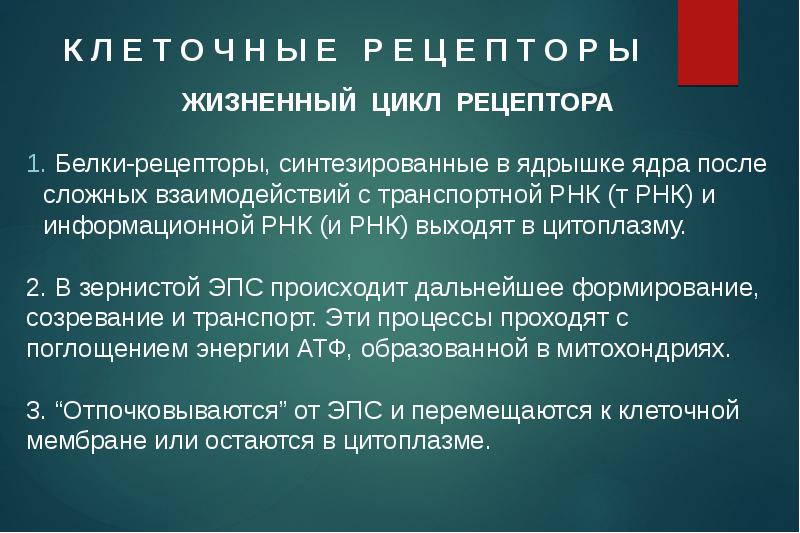 КЛЕТОЧНЫЕ РЕЦЕПТОРЫ

ЖИЗНЕННЫЙ ЦИКЛ РЕЦЕПТОРА

1. Белки-рецепторы, синтезированные в ядрышке ядра после сложных взаимодействий с транспортной РНК (т РНК) и информационной РНК (и РНК) выходят в цитоплазму.

2. В зернистой ЭПС происходит дальнейшее формирование, созревание и транспорт. Эти процессы проходят с поглощением энергии АТФ, образованной в митохондриях.

3. “Отпочковываются” от ЭПС и перемещаются к клеточной мембране или остаются в цитоплазме.